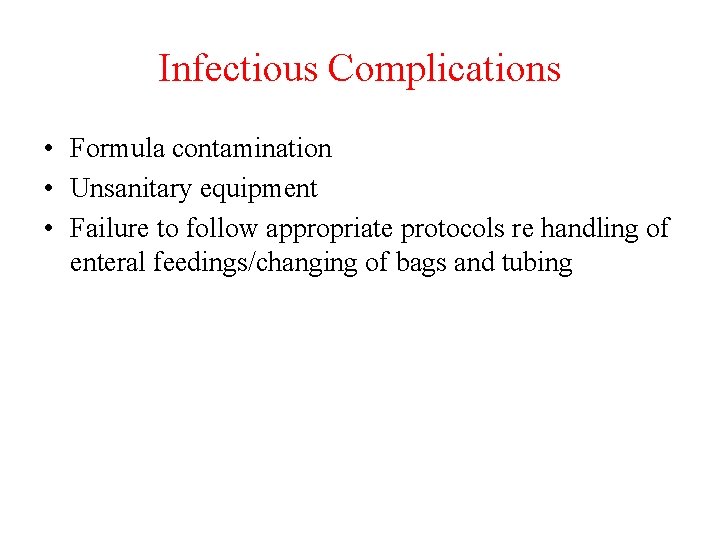 Infectious Complications

• Formula contamination
• Unsanitary equipment
• Failure to follow appropriate protocols re handling of enteral feedings/changing of bags and tubing